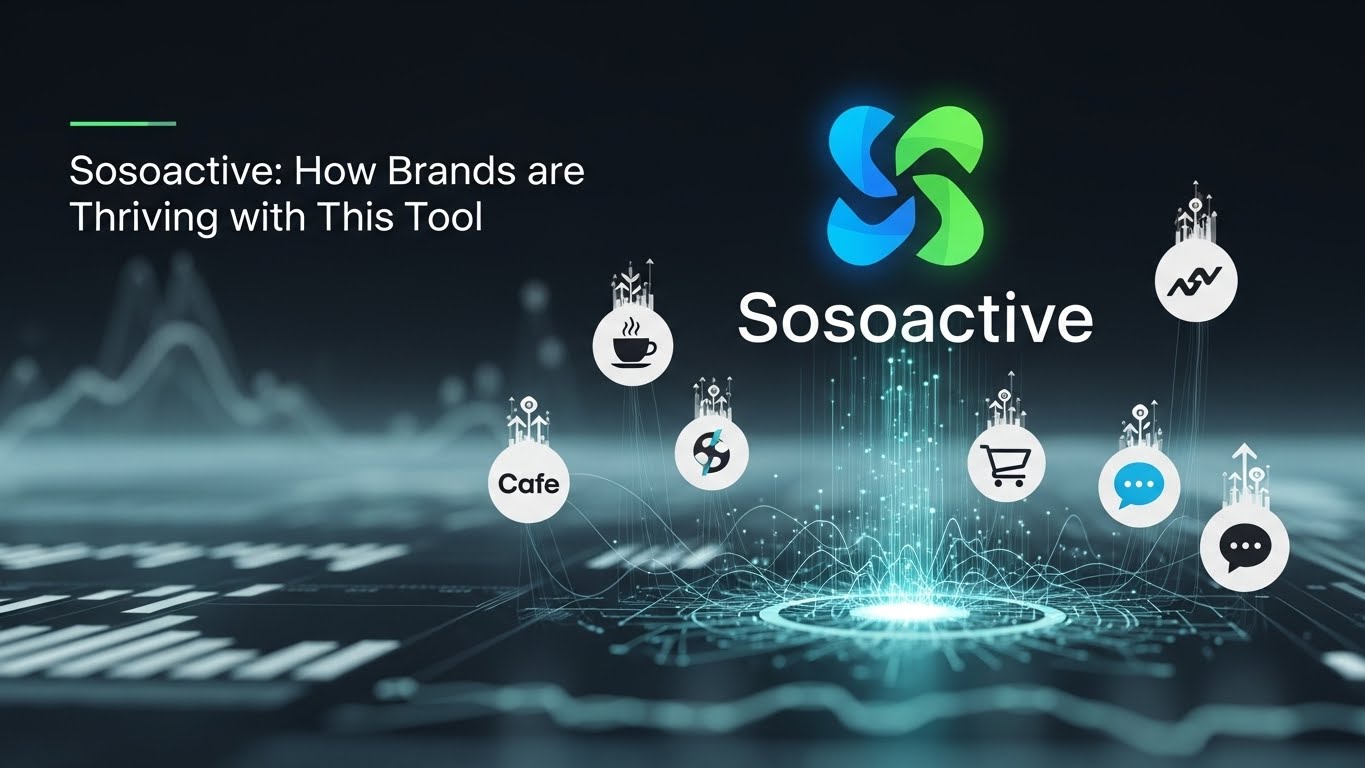 Sosoactive: How Brands are Thriving with This Tool

Sosoactive

Cafe